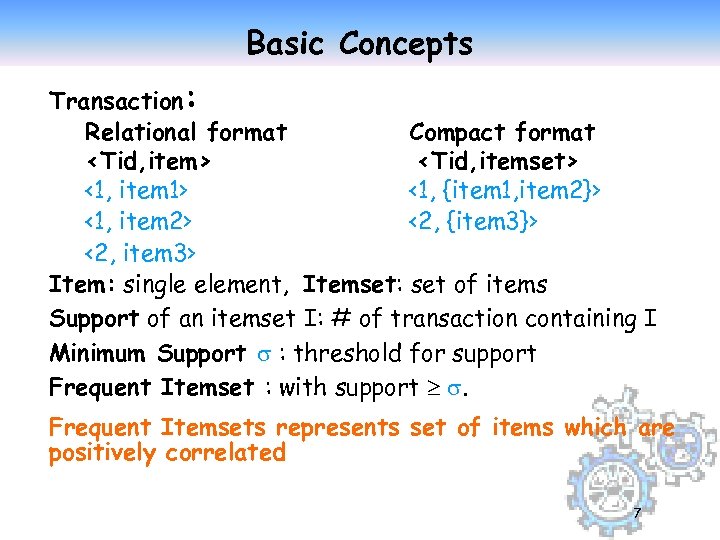 Basic Concepts

Transaction:

Relational format
<Tid,item>
<1, item1>
<1, item2>
<2, item3>

Compact format
<Tid,itemset>
<1, {item1,item2}>
<2, {item3}>

Item: single element, Itemset: set of items
Support of an itemset I: # of transaction containing I
Minimum Support $\sigma$ : threshold for support
Frequent Itemset : with support $\geq \sigma$.

Frequent Itemsets represents set of items which are positively correlated

7